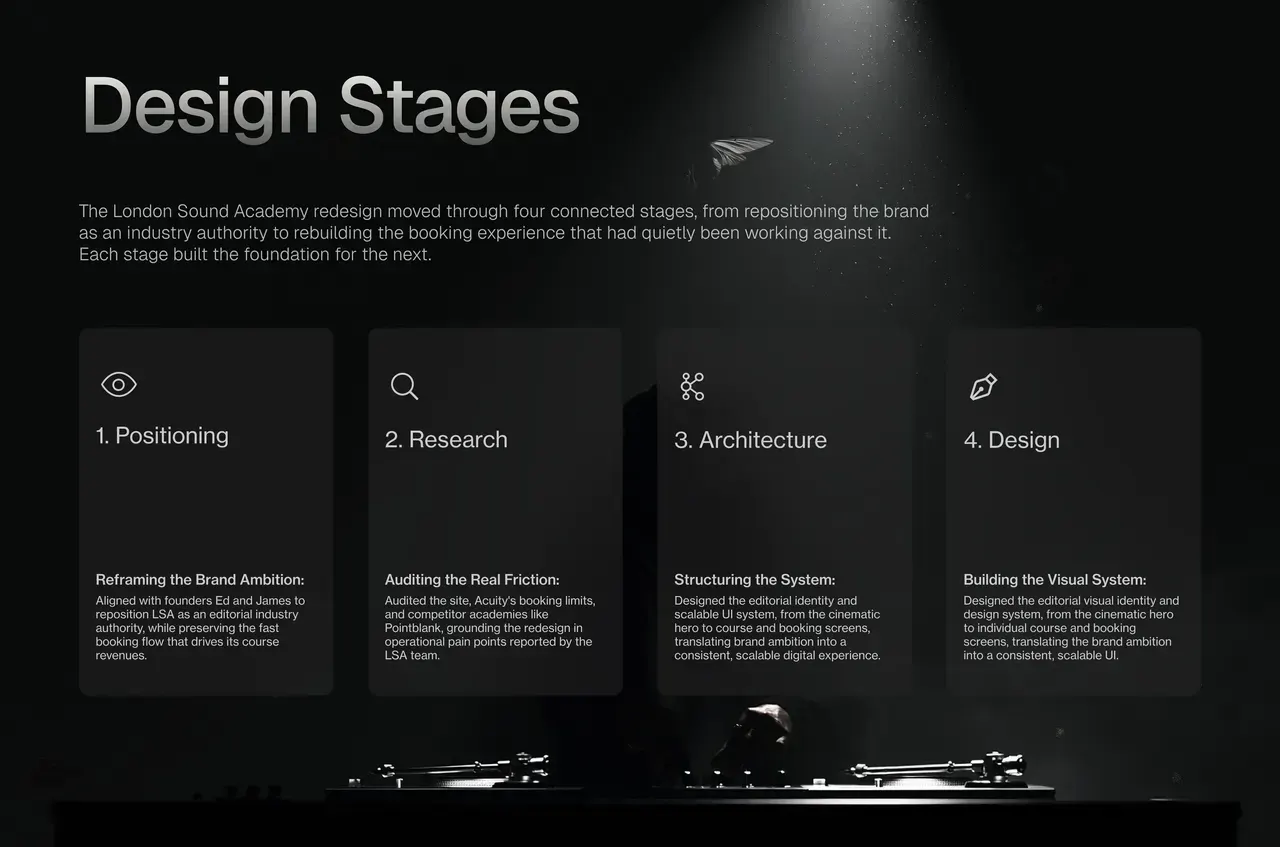 Design Stages

The London Sound Academy redesign moved through four connected stages, from repositioning the brand as an industry authority to rebuilding the booking experience that had quietly been working against it. Each stage built the foundation for the next.

1. Positioning

Reframing the Brand Ambition:

Aligned with founders Ed and James to reposition LSA as an editorial industry authority, while preserving the fast booking flow that drives its course revenues.

2. Research

Auditing the Real Friction:

Audited the site, Acuity's booking limits, and competitor academies like Pointblank, grounding the redesign in operational pain points reported by the LSA team.

3. Architecture

Structuring the System:

Designed the editorial identity and scalable UI system, from the cinematic hero to course and booking screens, translating brand ambition into a consistent, scalable digital experience.

4. Design

Building the Visual System:

Designed the editorial visual identity and design system, from the cinematic hero to individual course and booking screens, translating the brand ambition into a consistent, scalable UI.